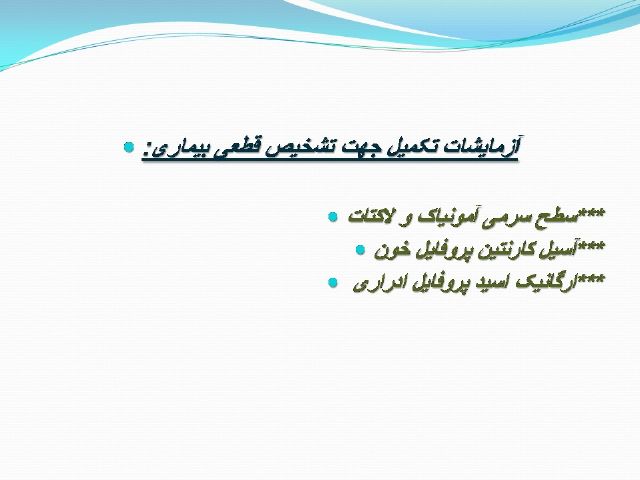 آزمایشات تکمیل جهت تشخیص قطعی بیماری:

***سطح سرمی آمونیاک و لاکتات
***آسیل کارنتین پروفایل خون
***ارگانیک اسید پروفایل ادراری